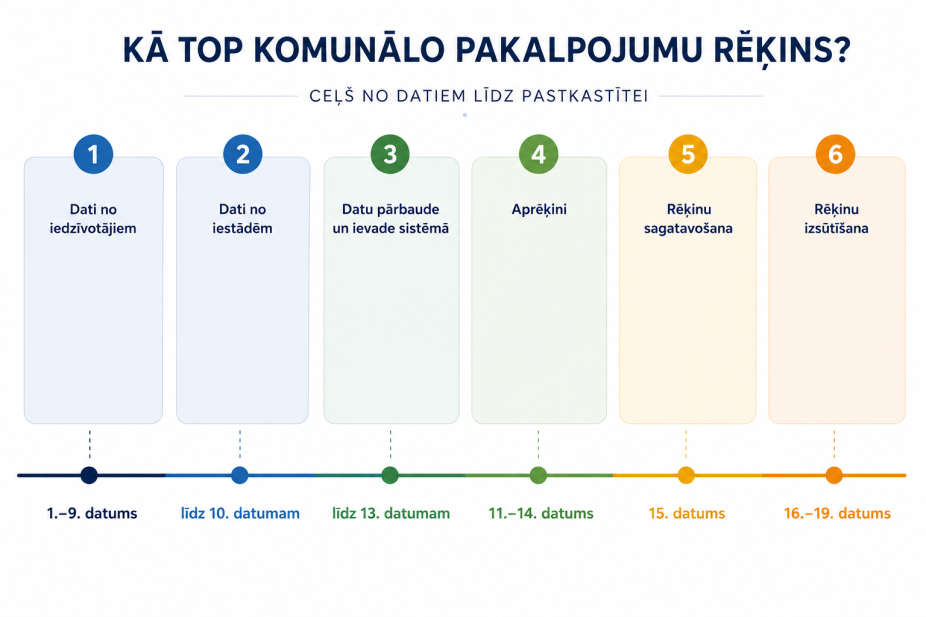 KĀ TOP KOMUNĀLO PAKALPOJUMU RĒĶINS?

CEĻŠ NO DATIEM LĪDZ PASTKASTĪTEI

1
Dati no iedzīvotājiem

2
Dati no iestādēm

3
Datu pārbaude un ievade sistēmā

4
Aprēķini

5
Rēķinu sagatavošana

6
Rēķinu izsūtīšana

1.–9. datums

līdz 10. datumam

līdz 13. datumam

11.–14. datums

15. datums

16.–19. datums